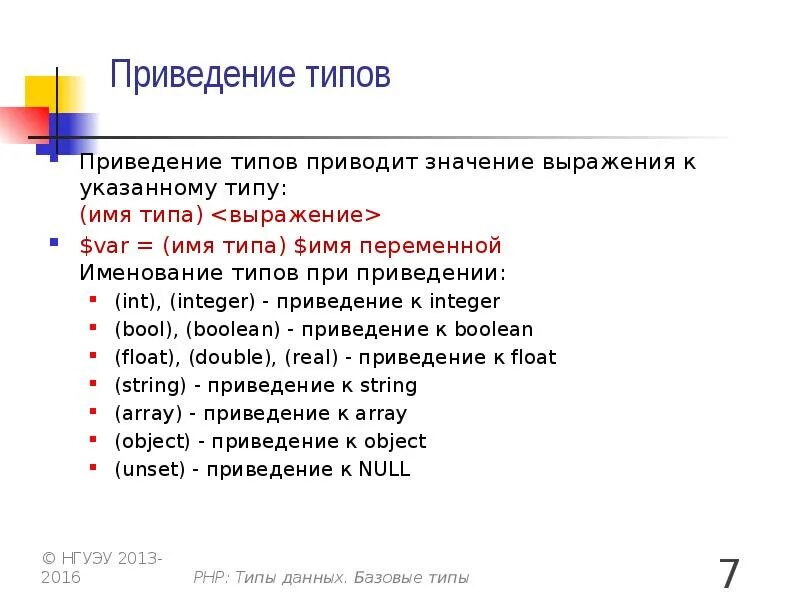 Приведение типов

Приведение типов приводит значение выражения к указанному типу:
(имя типа) <выражение>

$var = (имя типа) $имя переменной
Именование типов при приведении:

(int), (integer) - приведение к integer
(bool), (boolean) - приведение к boolean
(float), (double), (real) - приведение к float
(string) - приведение к string
(array) - приведение к array
(object) - приведение к object
(unset) - приведение к NULL

© НГУЭУ 2013-2016

PHP: Типы данных. Базовые типы

7